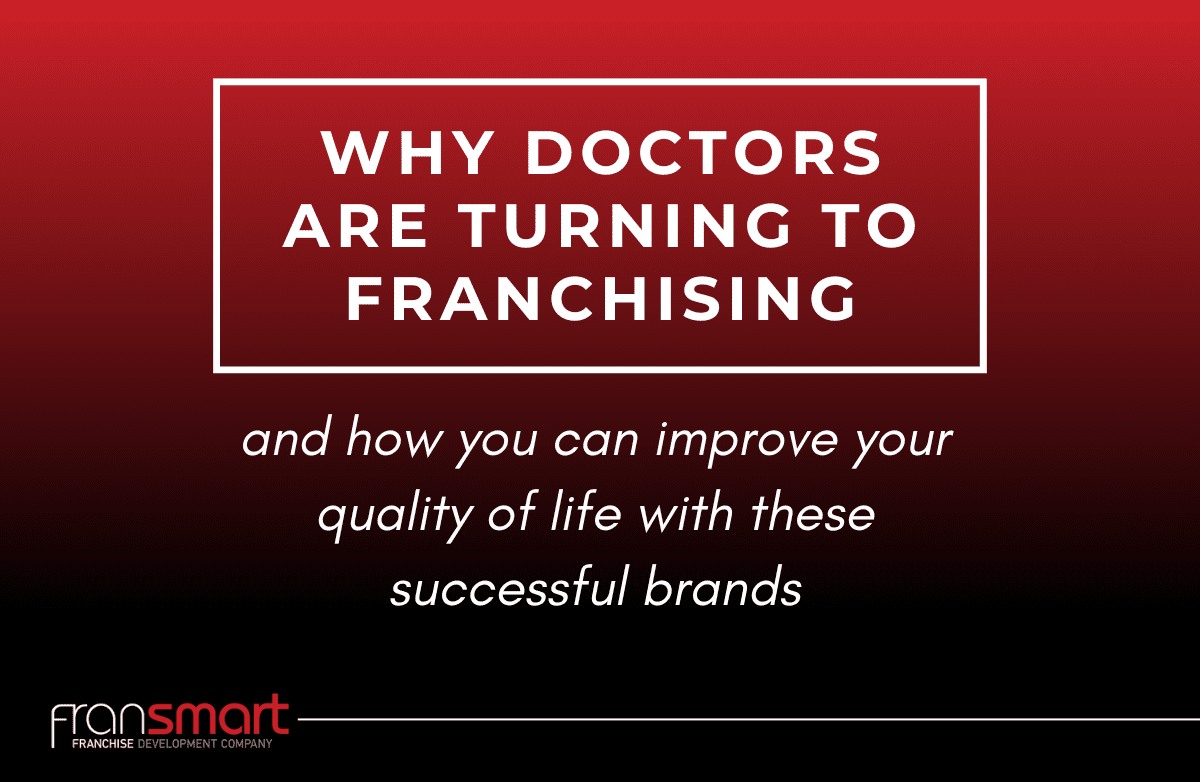 WHY DOCTORS ARE TURNING TO FRANCHISING

and how you can improve your quality of life with these successful brands

fransmart
FRANCHISE DEVELOPMENT COMPANY